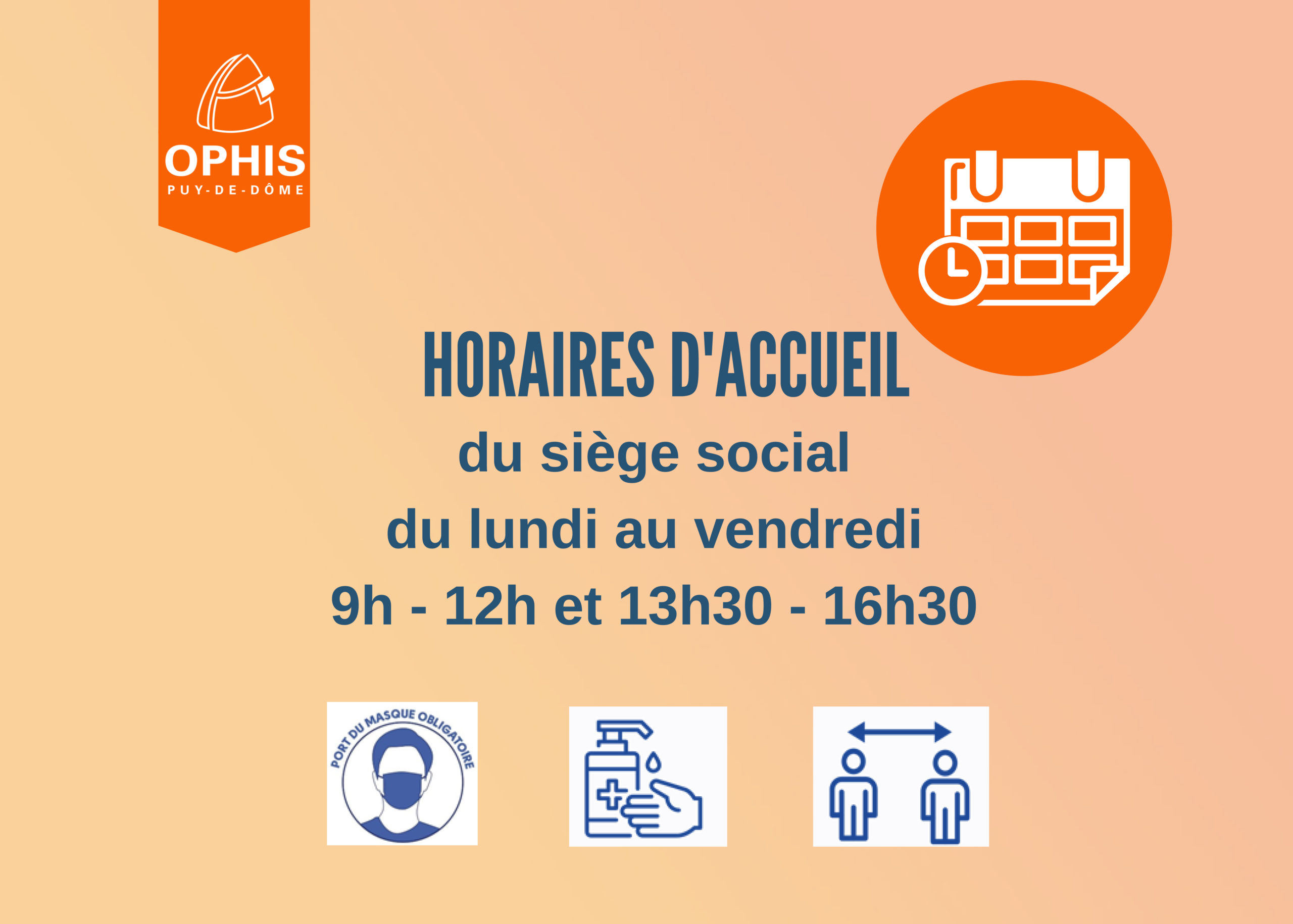 OPHIS
PUY-DE-DÔME

HORAIRES D'ACCUEIL
du siège social
du lundi au vendredi
9h - 12h et 13h30 - 16h30

PORT DU MASQUE OBLIGATOIRE